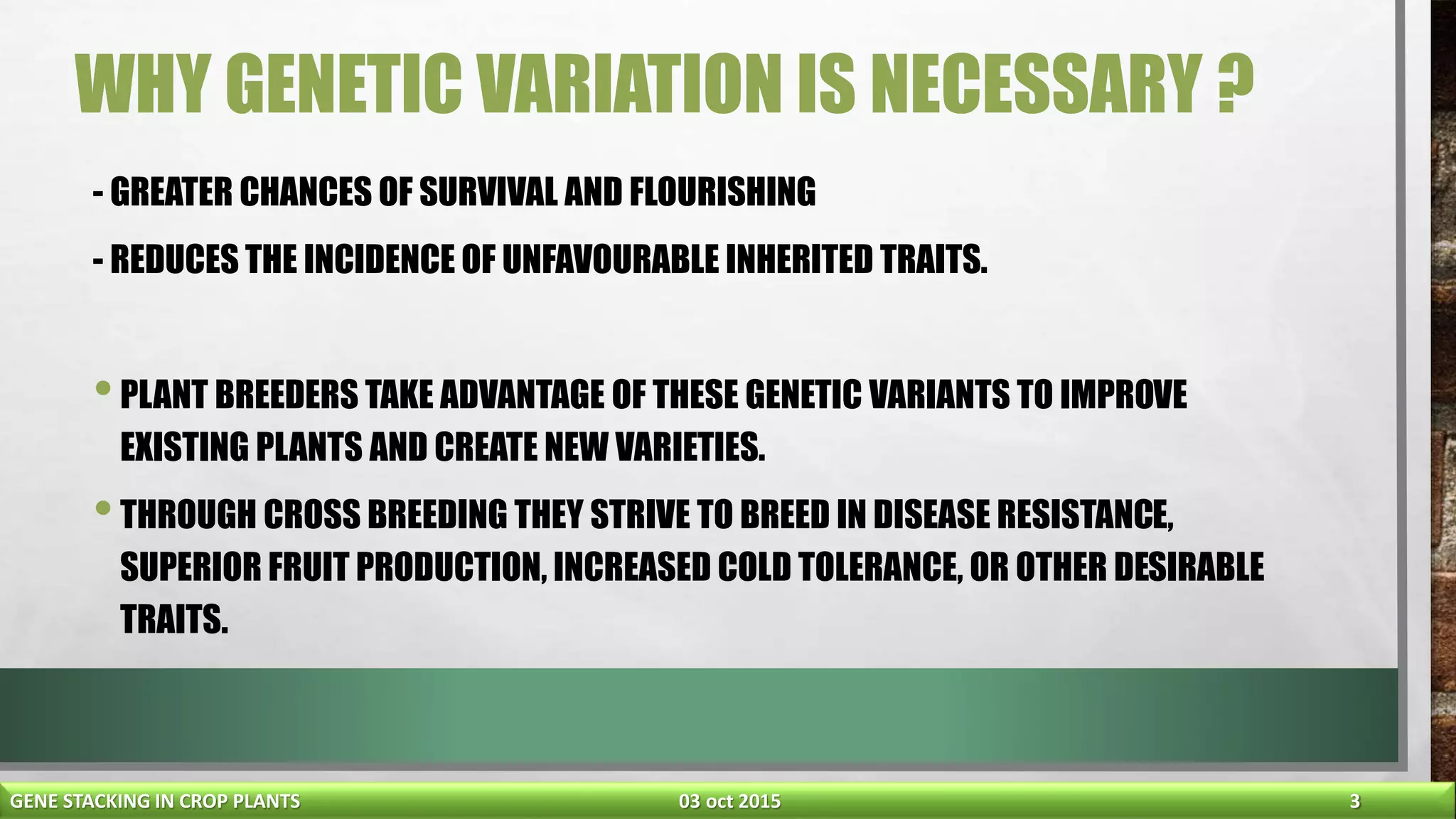 WHY GENETIC VARIATION IS NECESSARY ?

- GREATER CHANCES OF SURVIVAL AND FLOURISHING

- REDUCES THE INCIDENCE OF UNFAVOURABLE INHERITED TRAITS.

• PLANT BREEDERS TAKE ADVANTAGE OF THESE GENETIC VARIANTS TO IMPROVE EXISTING PLANTS AND CREATE NEW VARIETIES.

• THROUGH CROSS BREEDING THEY STRIVE TO BREED IN DISEASE RESISTANCE, SUPERIOR FRUIT PRODUCTION, INCREASED COLD TOLERANCE, OR OTHER DESIRABLE TRAITS.

GENE STACKING IN CROP PLANTS

03 oct 2015

3